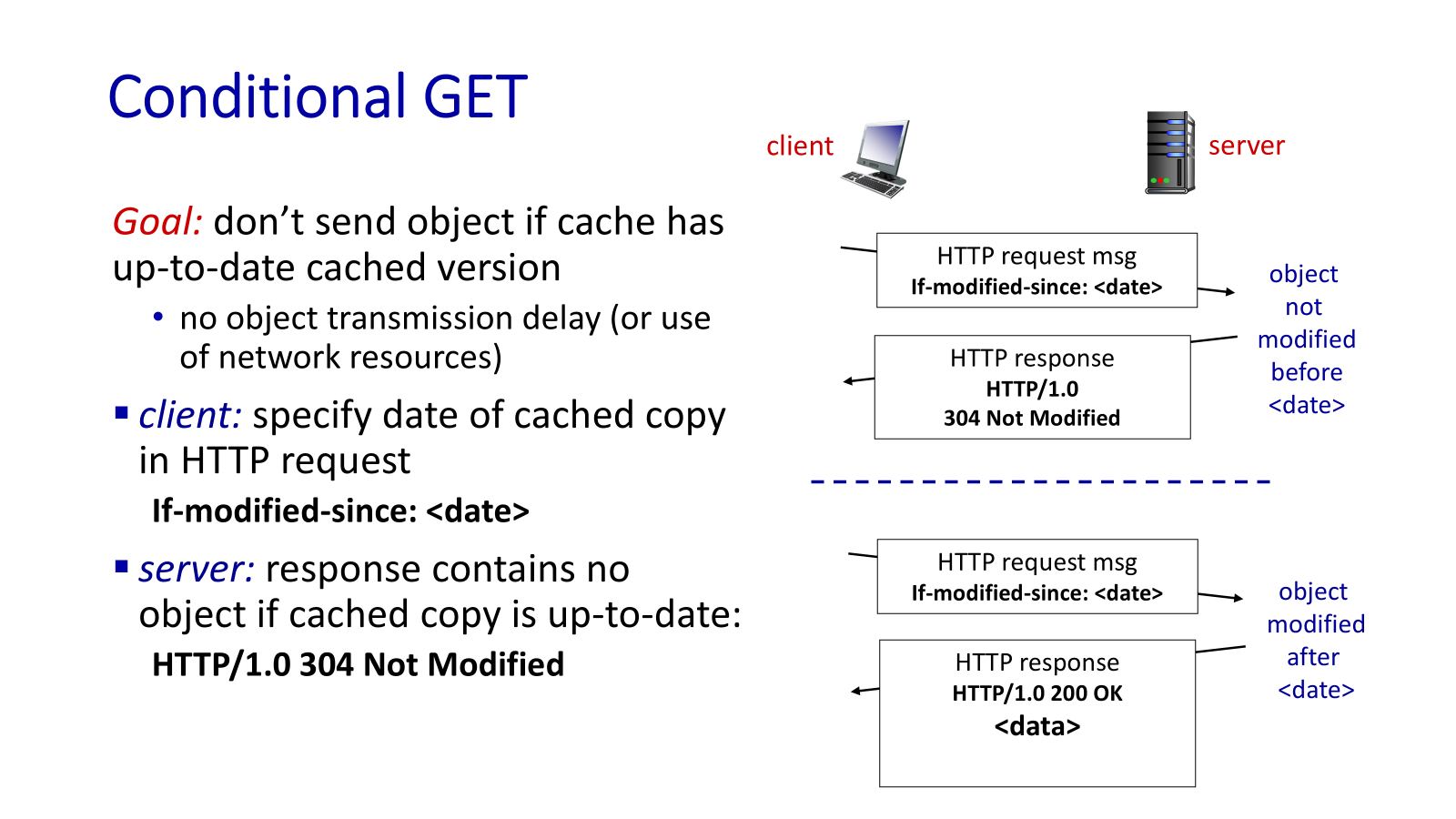 Conditional GET

Goal: don't send object if cache has up-to-date cached version

• no object transmission delay (or use of network resources)

▪ client: specify date of cached copy in HTTP request

If-modified-since: <date>

▪ server: response contains no object if cached copy is up-to-date:

HTTP/1.0 304 Not Modified

client

server

HTTP request msg
If-modified-since: <date>

object not modified before <date>

HTTP response
HTTP/1.0
304 Not Modified

HTTP request msg
If-modified-since: <date>

object modified after <date>

HTTP response
HTTP/1.0 200 OK
<data>